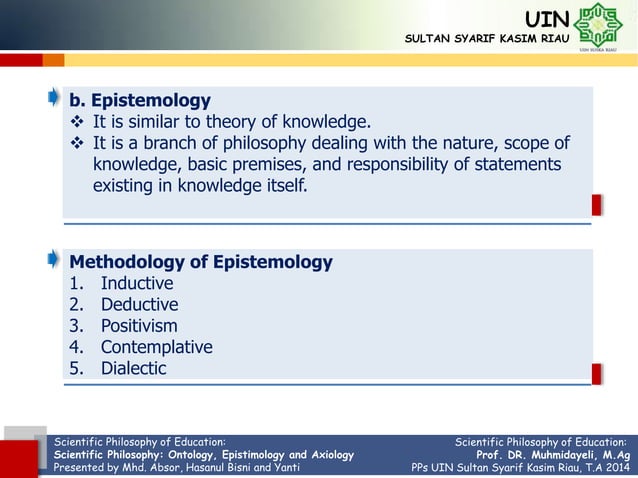 UIN
SULTAN SYARIF KASIM RIAU
UIN SUSKA RIAU

b. Epistemology
❖ It is similar to theory of knowledge.
❖ It is a branch of philosophy dealing with the nature, scope of knowledge, basic premises, and responsibility of statements existing in knowledge itself.

Methodology of Epistemology
1. Inductive
2. Deductive
3. Positivism
4. Contemplative
5. Dialectic

Scientific Philosophy of Education:
Scientific Philosophy: Ontology, Epistimology and Axiology
Presented by Mhd. Absor, Hasanul Bisni and Yanti

Scientific Philosophy of Education:
Prof. DR. Muhmidayeli, M.Ag
PPs UIN Sultan Syarif Kasim Riau, T.A 2014